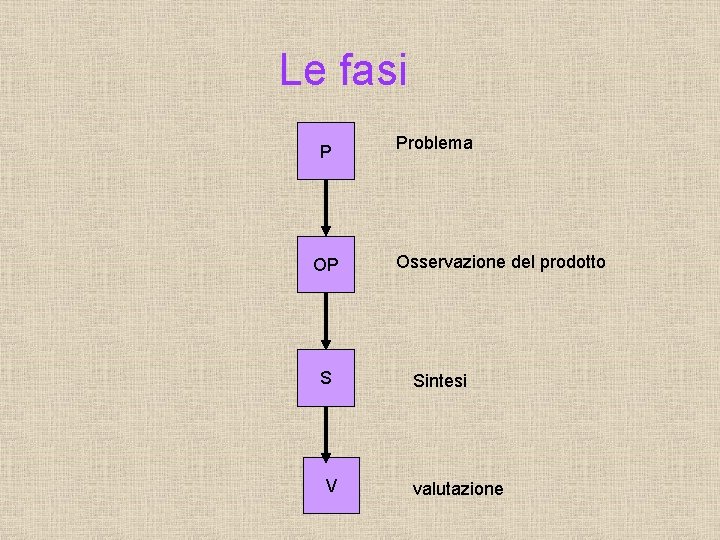 Le fasi

P

Problema

OP

Osservazione del prodotto

S

Sintesi

V

valutazione